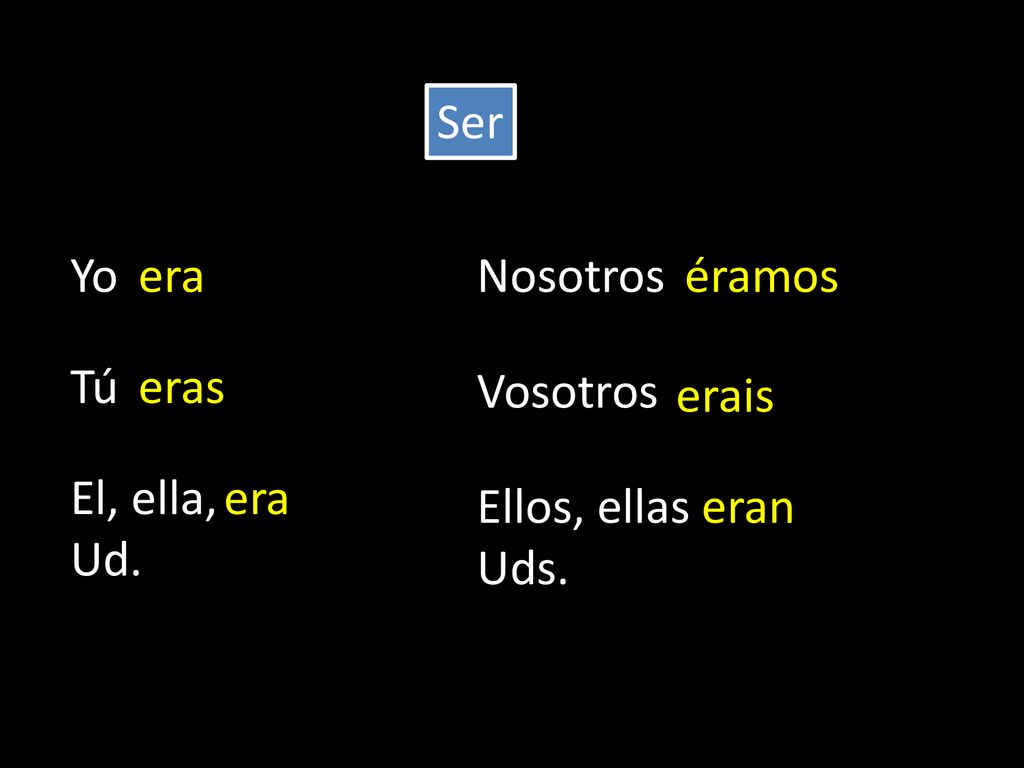 Ser

Yo era

Tú eras

El, ella, era
Ud.

Nosotros éramos

Vosotros erais

Ellos, ellas eran
Uds.